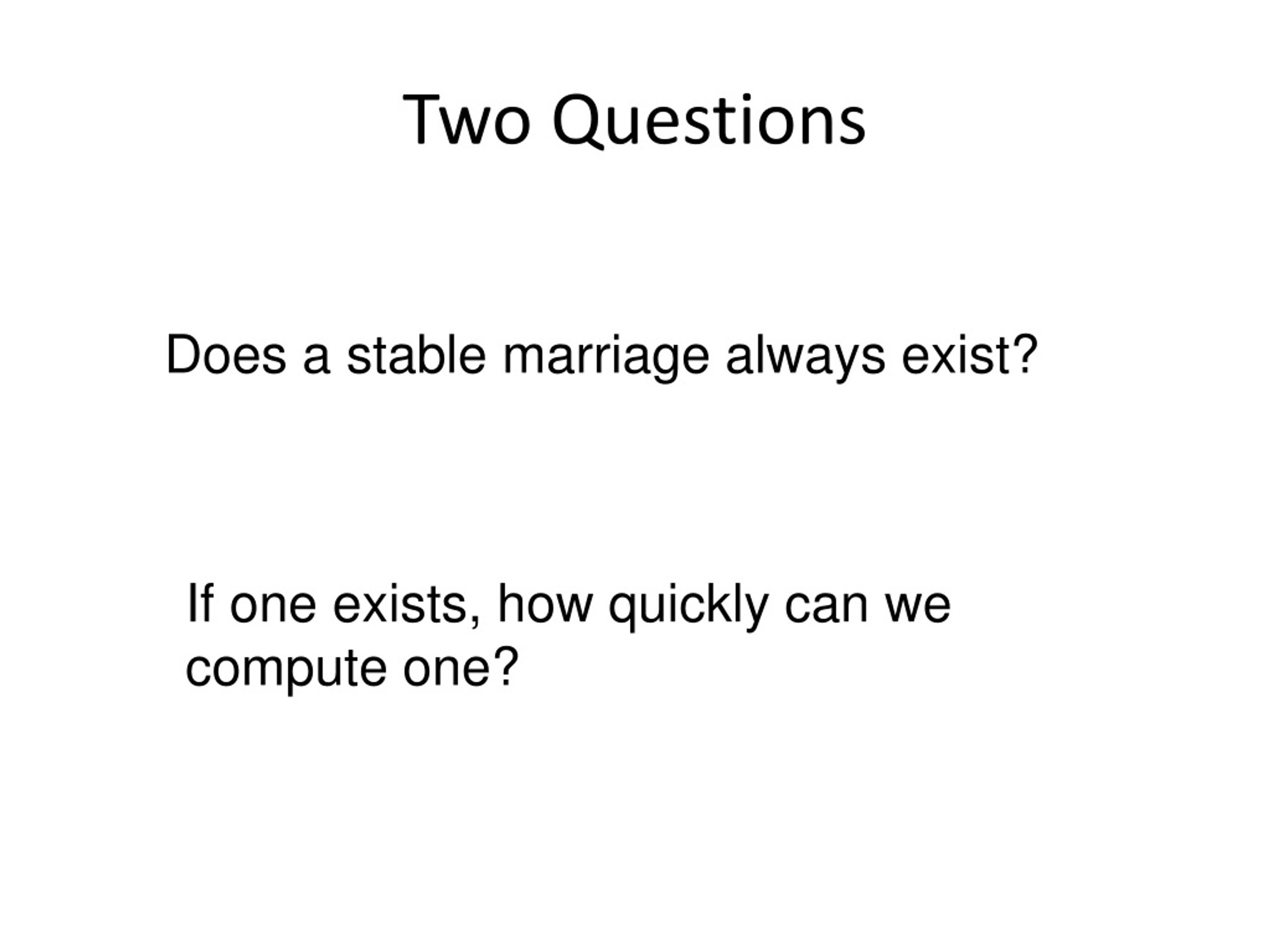 Two Questions

Does a stable marriage always exist?

If one exists, how quickly can we compute one?